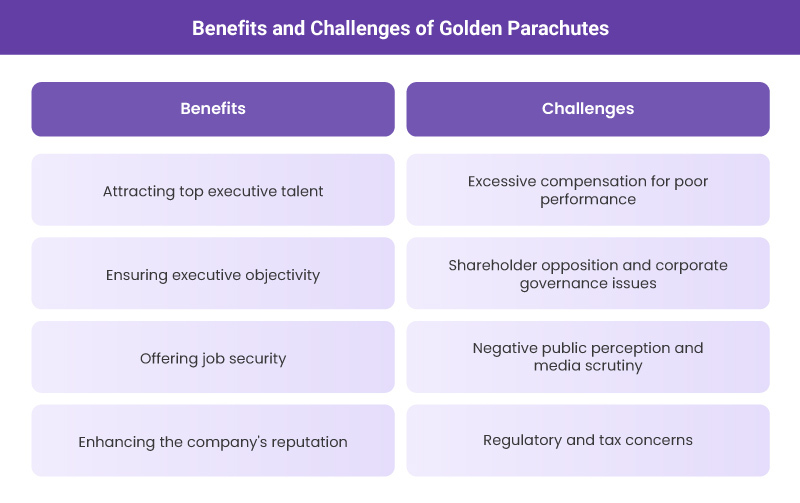 Benefits and Challenges of Golden Parachutes

| Benefits | Challenges |
|---|---|
| Attracting top executive talent | Excessive compensation for poor performance |
| Ensuring executive objectivity | Shareholder opposition and corporate governance issues |
| Offering job security | Negative public perception and media scrutiny |
| Enhancing the company's reputation | Regulatory and tax concerns |